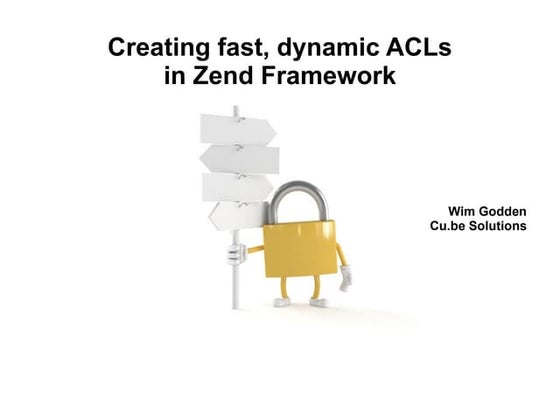 Creating fast, dynamic ACLs in Zend Framework

Wim Godden
Cu.be Solutions